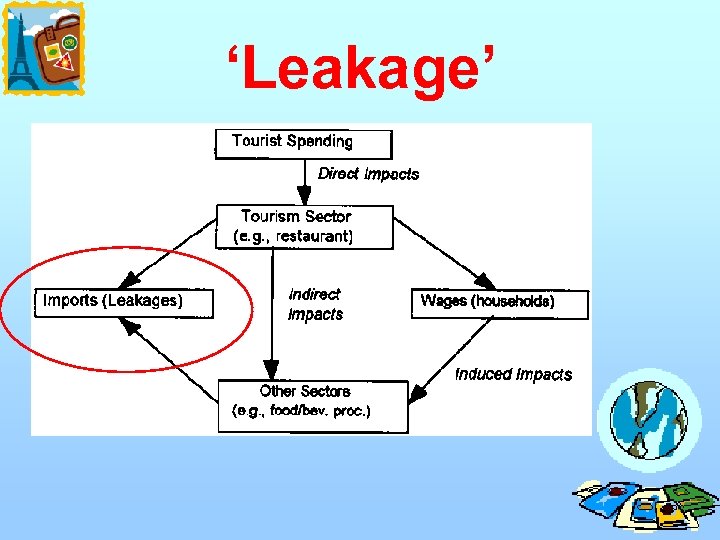 ‘Leakage’

Tourist Spending

Direct Impacts

Tourism Sector
(e.g., restaurant)

Imports (Leakages)

Indirect Impacts

Wages (households)

Induced Impacts

Other Sectors
(e.g., food/bev. proc.)